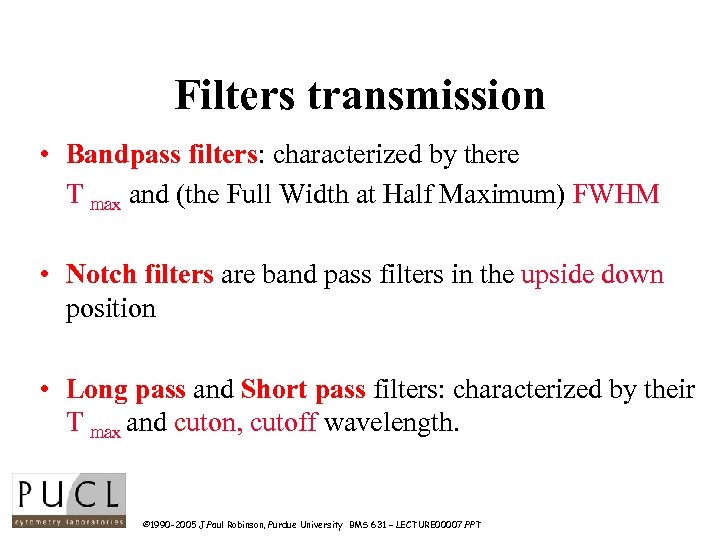 Filters transmission

• Bandpass filters: characterized by there $T_{max}$ and (the Full Width at Half Maximum) FWHM

• Notch filters are band pass filters in the upside down position

• Long pass and Short pass filters: characterized by their $T_{max}$ and cuton, cutoff wavelength.

PUCL
cytometry laboratories

©1990-2005 J.Paul Robinson, Purdue University BMS 631 – LECTURE00007.PPT